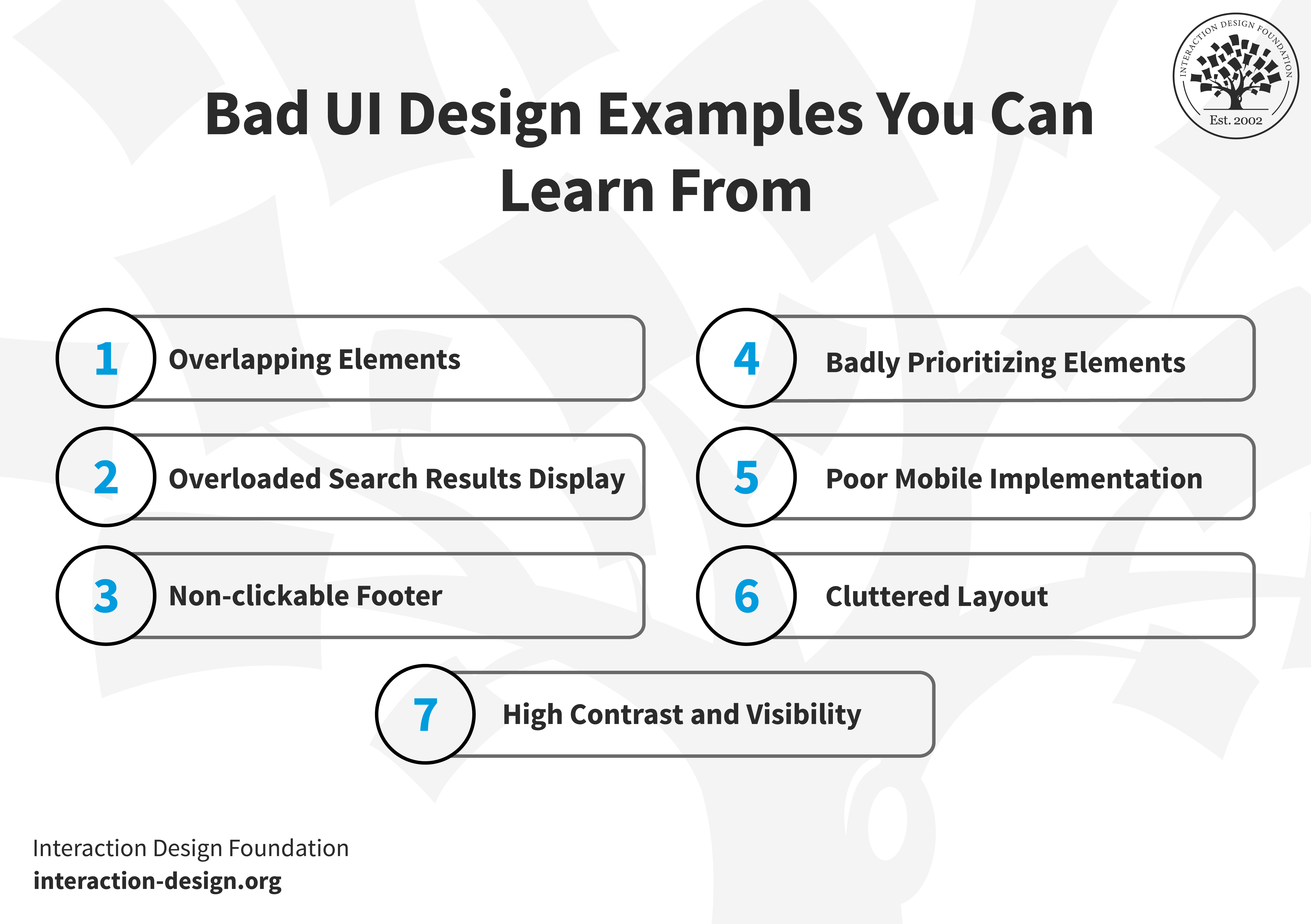 INTERACTION DESIGN FOUNDATION
Est. 2002

Bad UI Design Examples You Can Learn From

1 Overlapping Elements

2 Overloaded Search Results Display

3 Non-clickable Footer

4 Badly Prioritizing Elements

5 Poor Mobile Implementation

6 Cluttered Layout

7 High Contrast and Visibility

Interaction Design Foundation
interaction-design.org